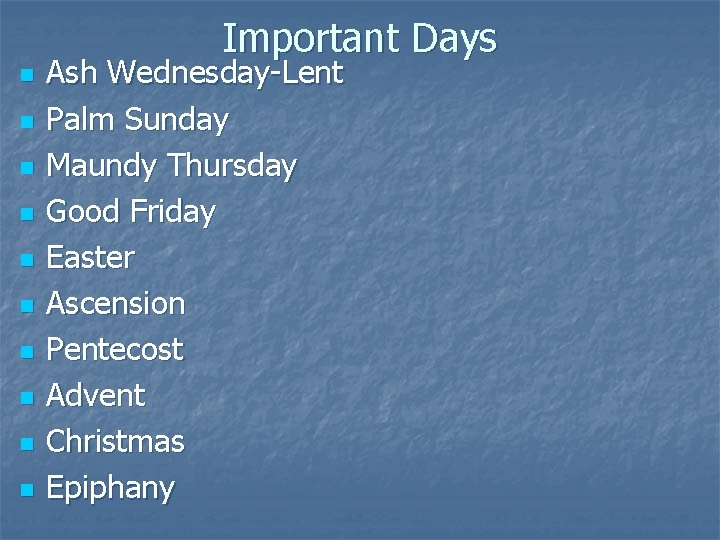 Important Days

• Ash Wednesday-Lent
• Palm Sunday
• Maundy Thursday
• Good Friday
• Easter
• Ascension
• Pentecost
• Advent
• Christmas
• Epiphany